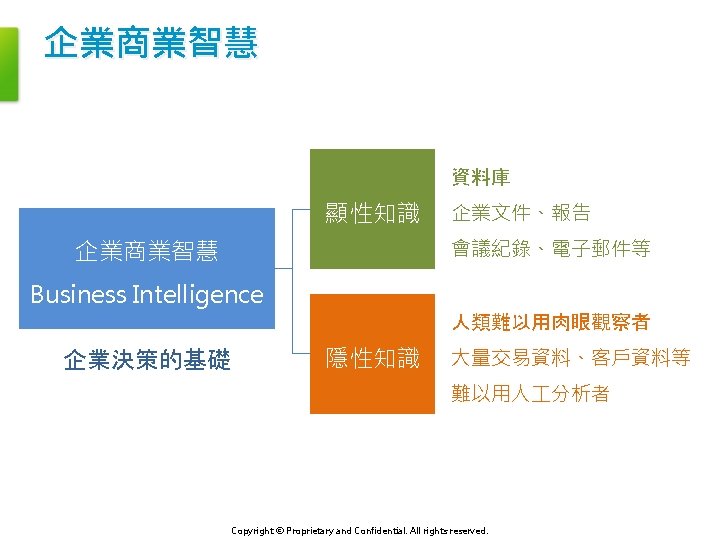 企業商業智慧

企業商業智慧
Business Intelligence

企業決策的基礎

顯性知識

資料庫
企業文件、報告
會議紀錄、電子郵件等

隱性知識

人類難以用肉眼觀察者
大量交易資料、客戶資料等
難以用人工分析者

Copyright © Proprietary and Confidential. All rights reserved.